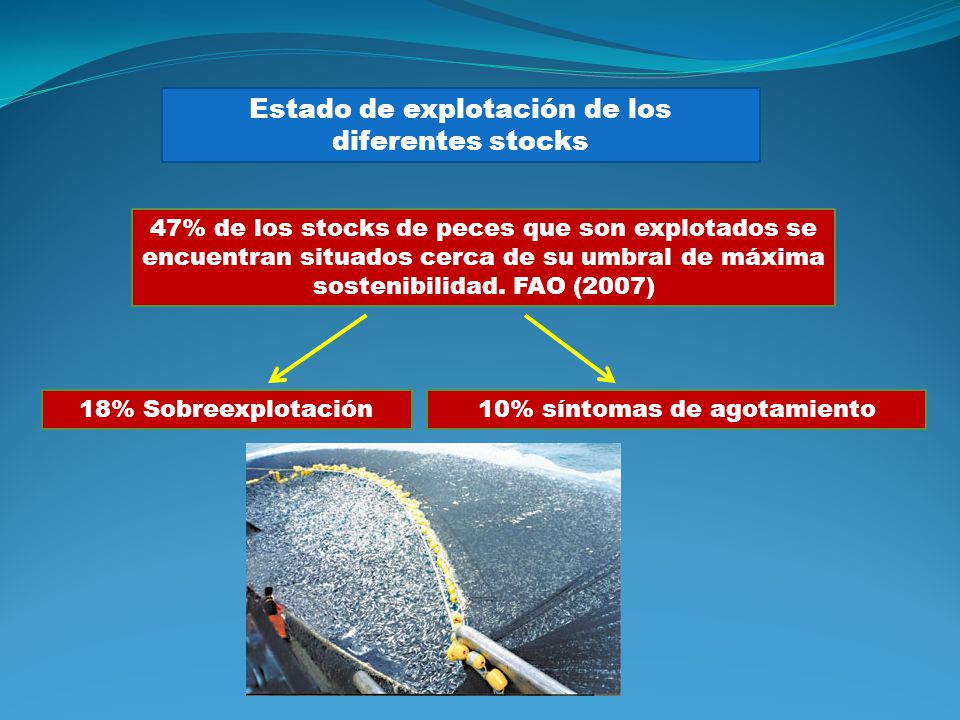 Estado de explotación de los diferentes stocks

47% de los stocks de peces que son explotados se encuentran situados cerca de su umbral de máxima sostenibilidad. FAO (2007)

18% Sobreexplotación

10% síntomas de agotamiento